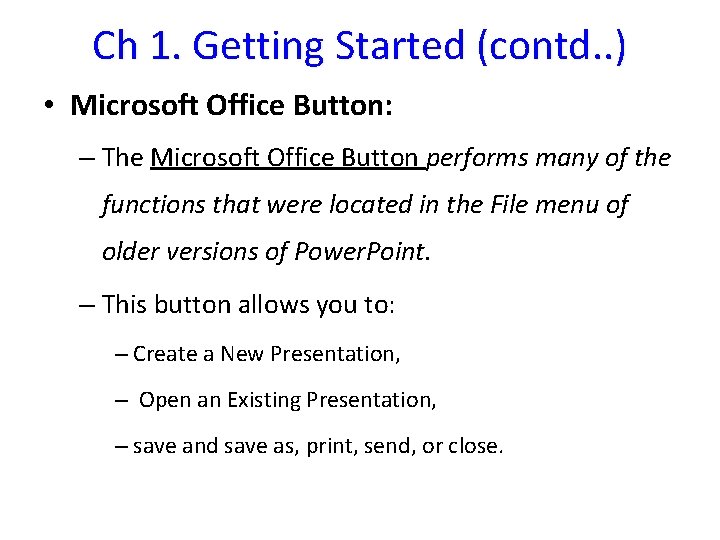 Ch 1. Getting Started (contd..)

• Microsoft Office Button:

– The Microsoft Office Button performs many of the functions that were located in the File menu of older versions of PowerPoint.

– This button allows you to:

– Create a New Presentation,

– Open an Existing Presentation,

– save and save as, print, send, or close.